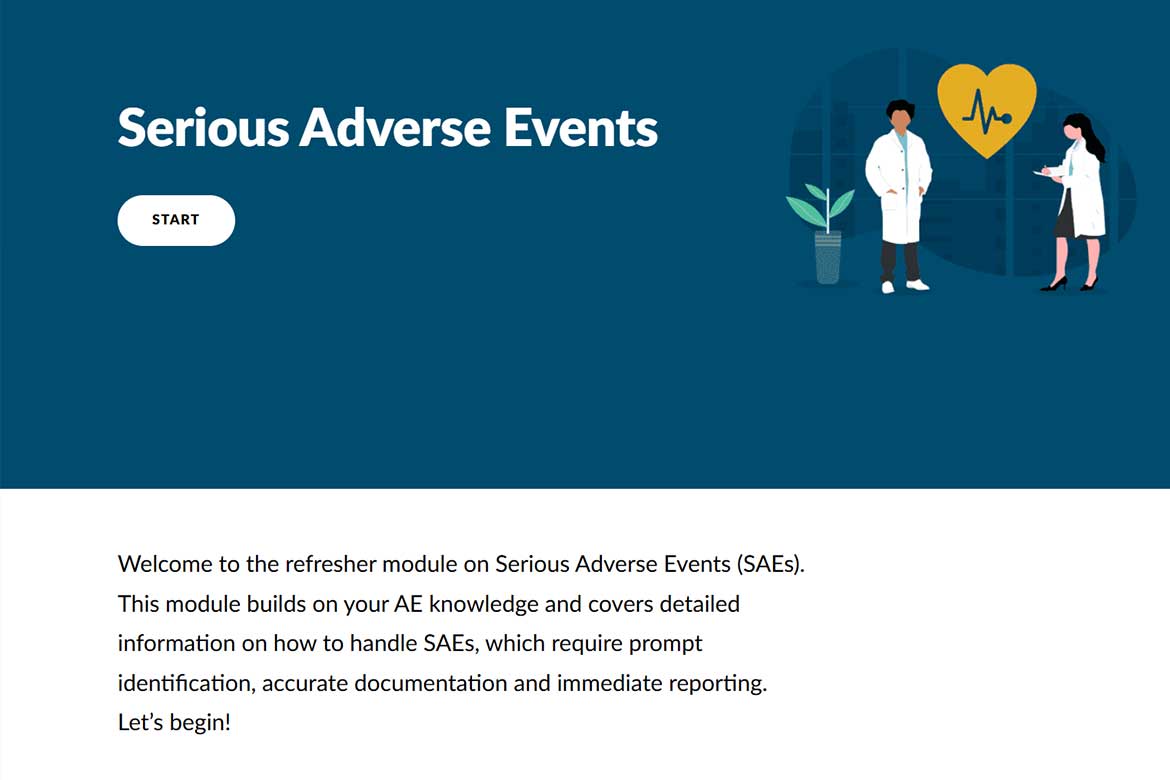 Serious Adverse Events

START

Welcome to the refresher module on Serious Adverse Events (SAEs). This module builds on your AE knowledge and covers detailed information on how to handle SAEs, which require prompt identification, accurate documentation and immediate reporting. Let's begin!